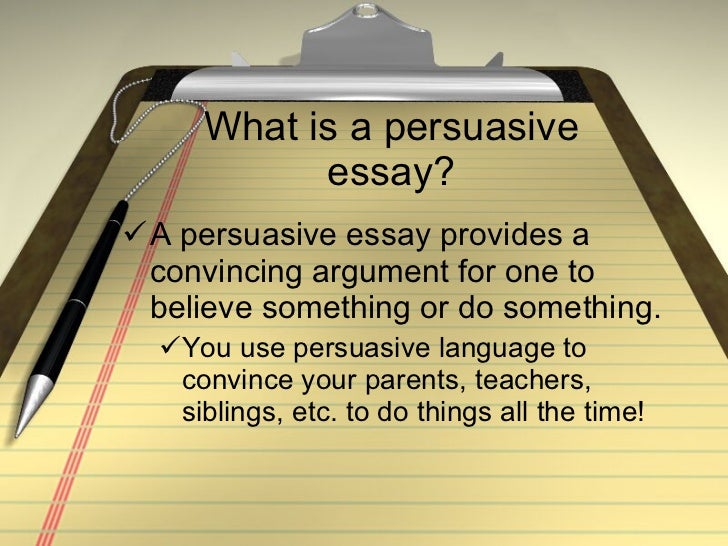 What is a persuasive essay?

✓ A persuasive essay provides a convincing argument for one to believe something or do something.

✓ You use persuasive language to convince your parents, teachers, siblings, etc. to do things all the time!